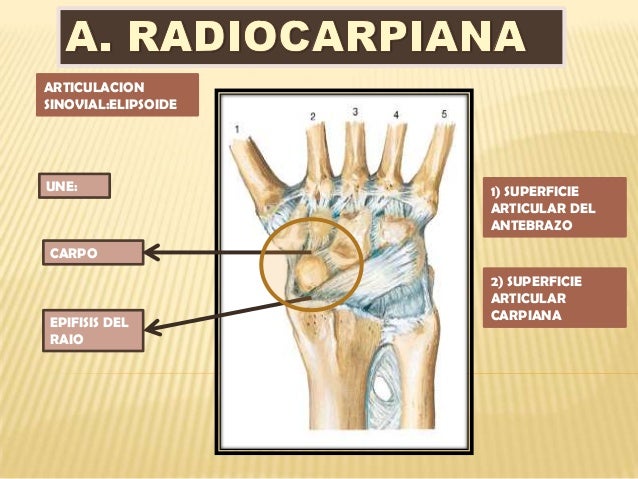 A. RADIOCARPIANA

ARTICULACION SINOVIAL:ELIPSOIDE

UNE:

CARPO

EPIFISIS DEL RAIO

1 2 3 4 5

1) SUPERFICIE ARTICULAR DEL ANTEBRAZO

2) SUPERFICIE ARTICULAR CARPIANA